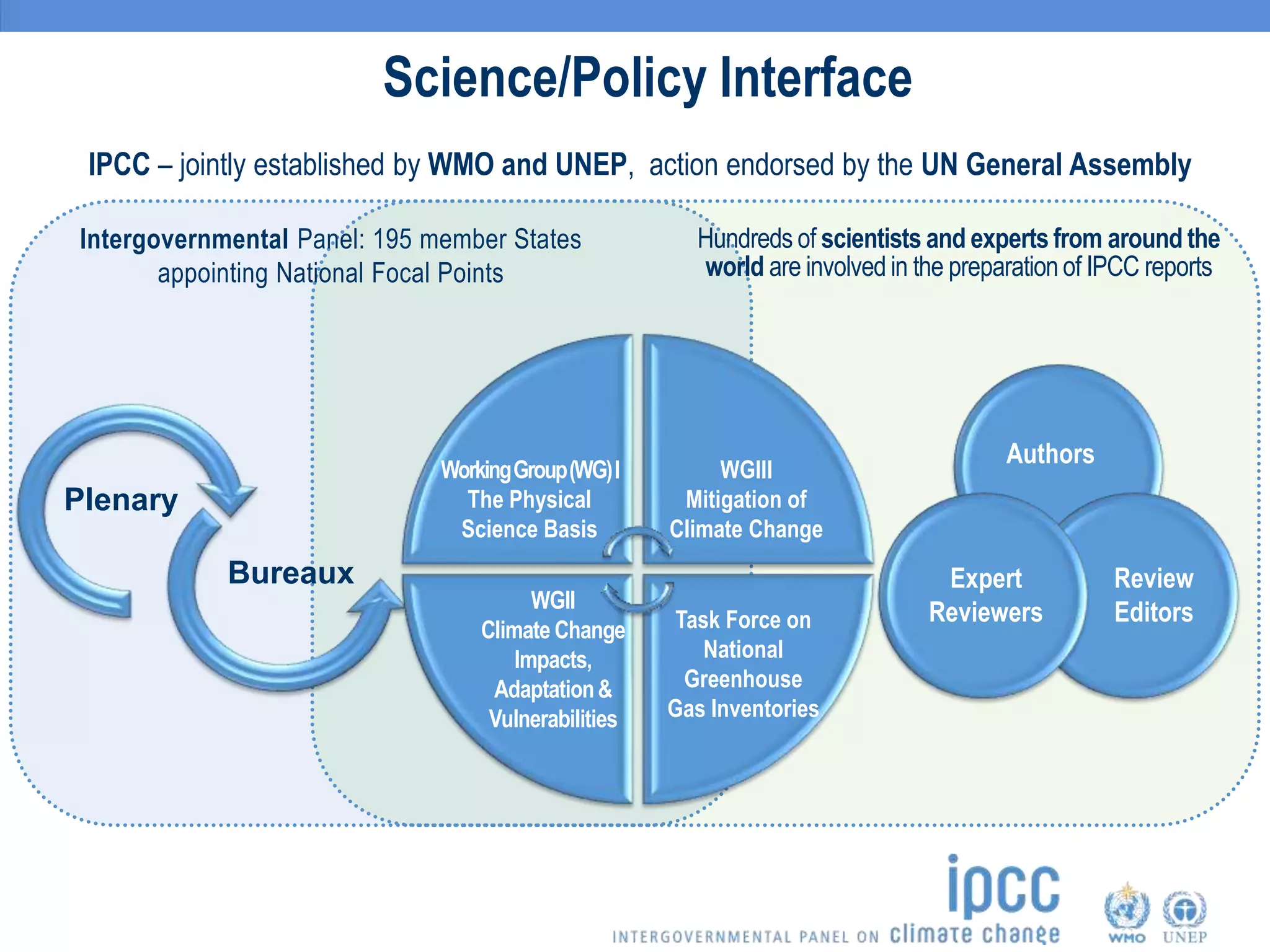 Science/Policy Interface

IPCC – jointly established by WMO and UNEP, action endorsed by the UN General Assembly

Intergovernmental Panel: 195 member States appointing National Focal Points

Hundreds of scientists and experts from around the world are involved in the preparation of IPCC reports

Plenary

Bureaux

Working Group (WG) I The Physical Science Basis

WGIII Mitigation of Climate Change

WGII Climate Change Impacts, Adaptation & Vulnerabilities

Task Force on National Greenhouse Gas Inventories

Authors

Expert Reviewers

Review Editors

ipcc
INTERGOVERNMENTAL PANEL ON climate change

WMO UNEP